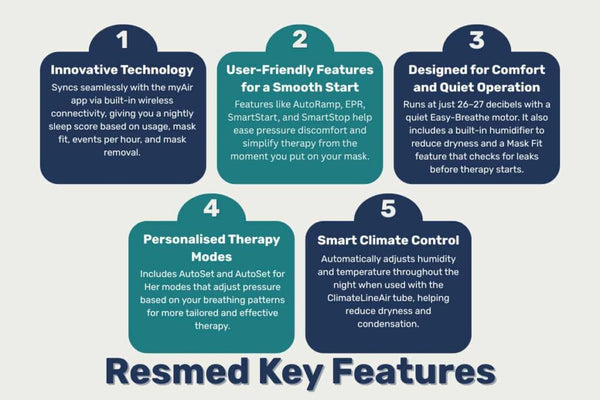 1

Innovative Technology

Syncs seamlessly with the myAir app via built-in wireless connectivity, giving you a nightly sleep score based on usage, mask fit, events per hour, and mask removal.

2

User-Friendly Features for a Smooth Start

Features like AutoRamp, EPR, SmartStart, and SmartStop help ease pressure discomfort and simplify therapy from the moment you put on your mask.

3

Designed for Comfort and Quiet Operation

Runs at just 26–27 decibels with a quiet Easy-Breathe motor. It also includes a built-in humidifier to reduce dryness and a Mask Fit feature that checks for leaks before therapy starts.

4

Personalised Therapy Modes

Includes AutoSet and AutoSet for Her modes that adjust pressure based on your breathing patterns for more tailored and effective therapy.

5

Smart Climate Control

Automatically adjusts humidity and temperature throughout the night when used with the ClimateLineAir tube, helping reduce dryness and condensation.

Resmed Key Features